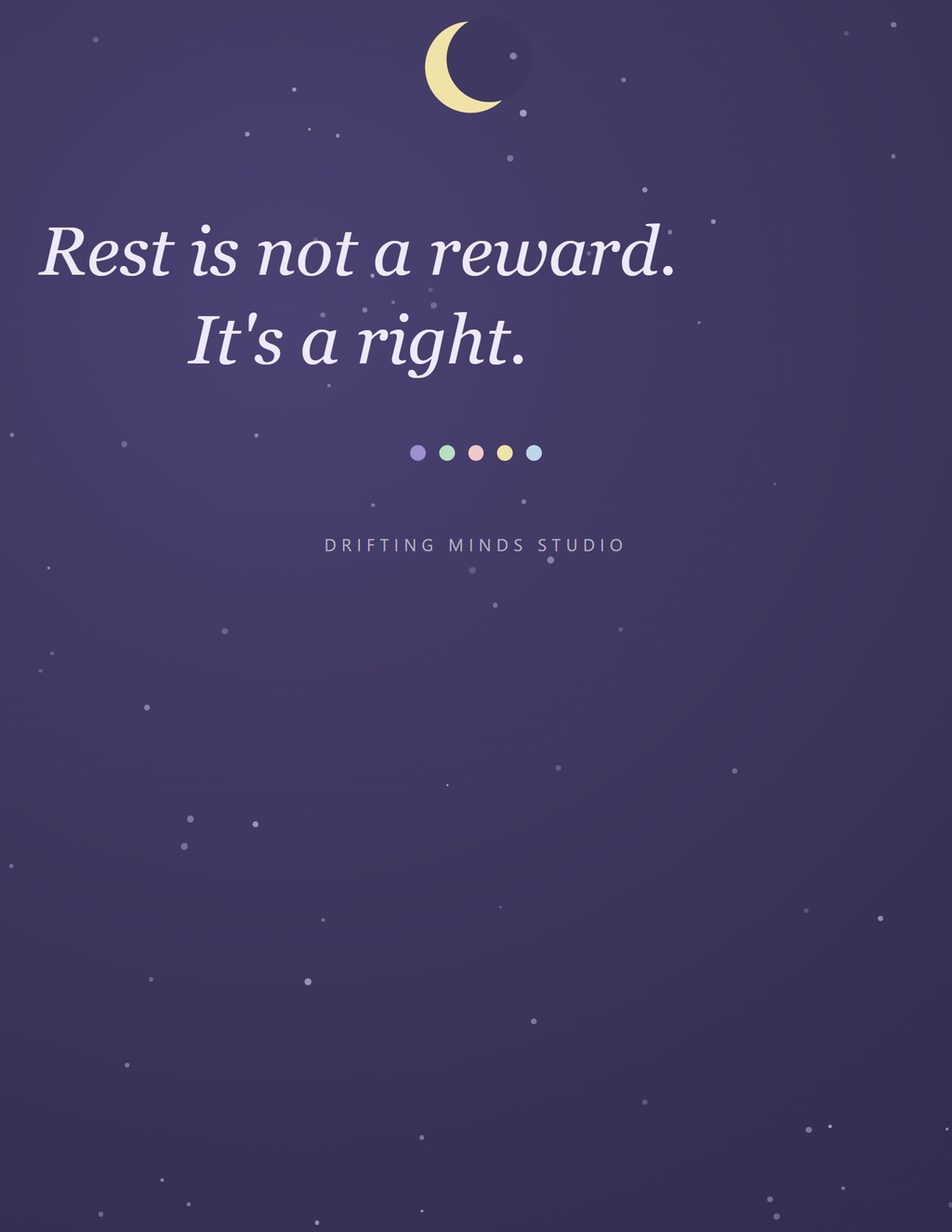 Rest is not a reward.
It's a right.

DRIFTING MINDS STUDIO